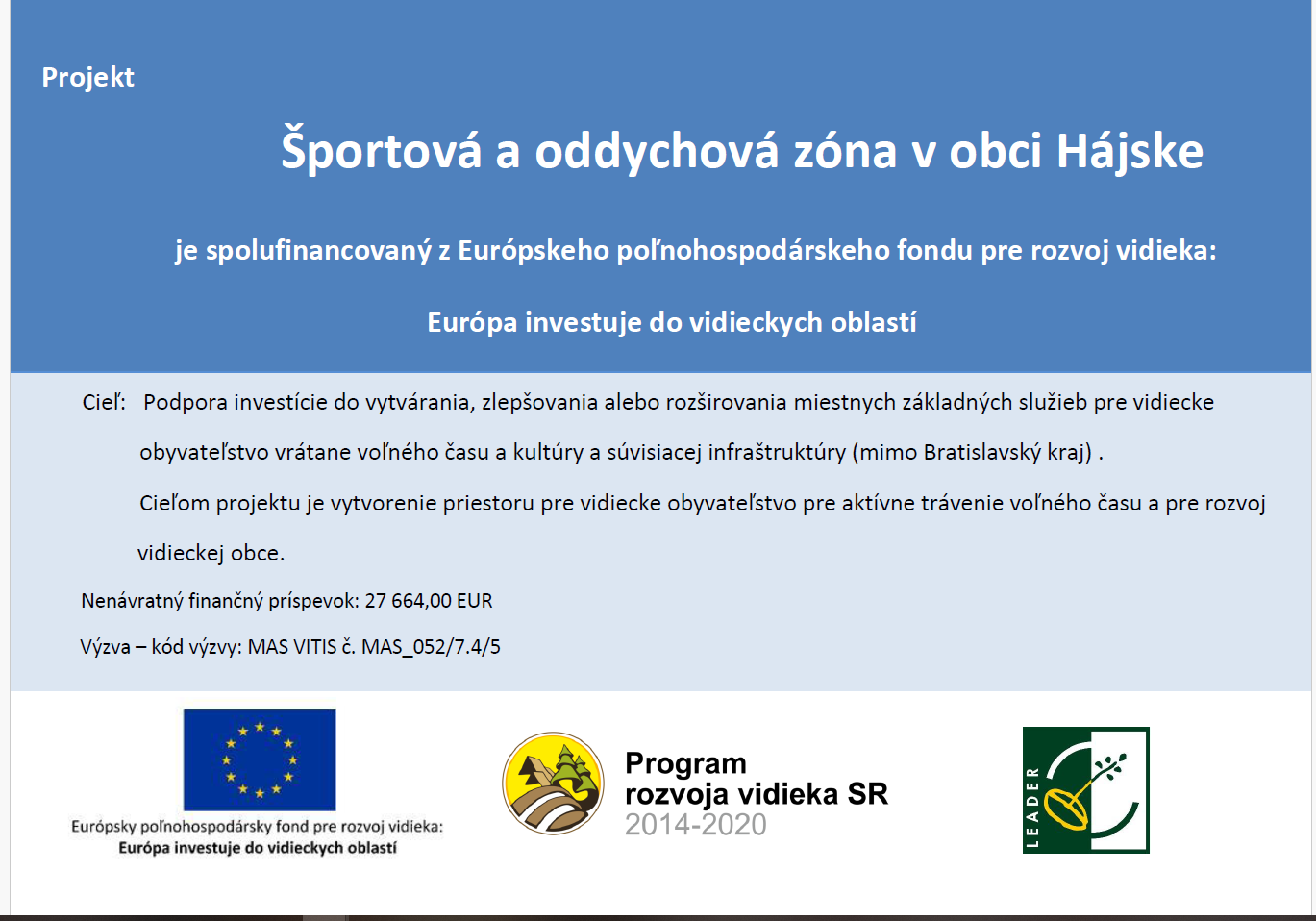 Projekt

Športová a oddychová zóna v obci Hájske

je spolufinancovaný z Európskeho poľnohospodárskeho fondu pre rozvoj vidieka:

Európa investuje do vidieckych oblastí

Cieľ: Podpora investície do vytvárania, zlepšovania alebo rozširovania miestnych základných služieb pre vidiecke obyvateľstvo vrátane voľného času a kultúry a súvisiacej infraštruktúry (mimo Bratislavský kraj) .

Cieľom projektu je vytvorenie priestoru pre vidiecke obyvateľstvo pre aktívne trávenie voľného času a pre rozvoj vidieckej obce.

Nenávratný finančný príspevok: 27 664,00 EUR

Výzva – kód výzvy: MAS VITIS č. MAS_052/7.4/5

Európsky poľnohospodársky fond pre rozvoj vidieka:
Európa investuje do vidieckych oblastí

Program
rozvoja vidieka SR
2014-2020

LEADER